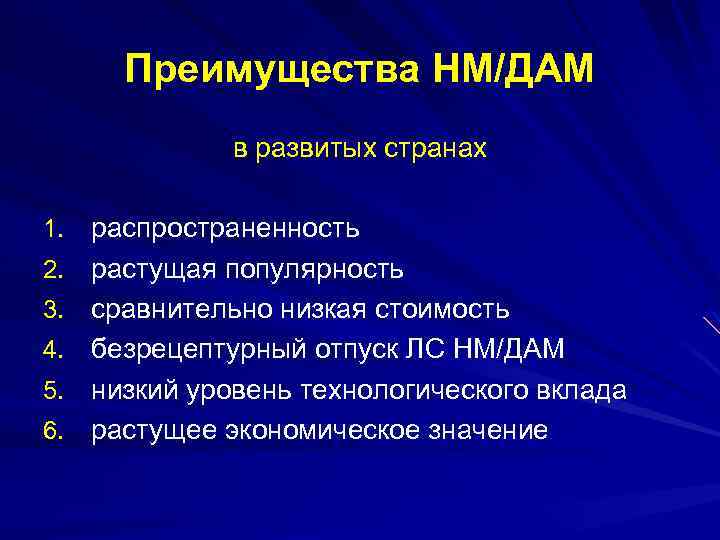 Преимущества НМ/ДАМ

в развитых странах

1. распространенность
2. растущая популярность
3. сравнительно низкая стоимость
4. безрецептурный отпуск ЛС НМ/ДАМ
5. низкий уровень технологического вклада
6. растущее экономическое значение